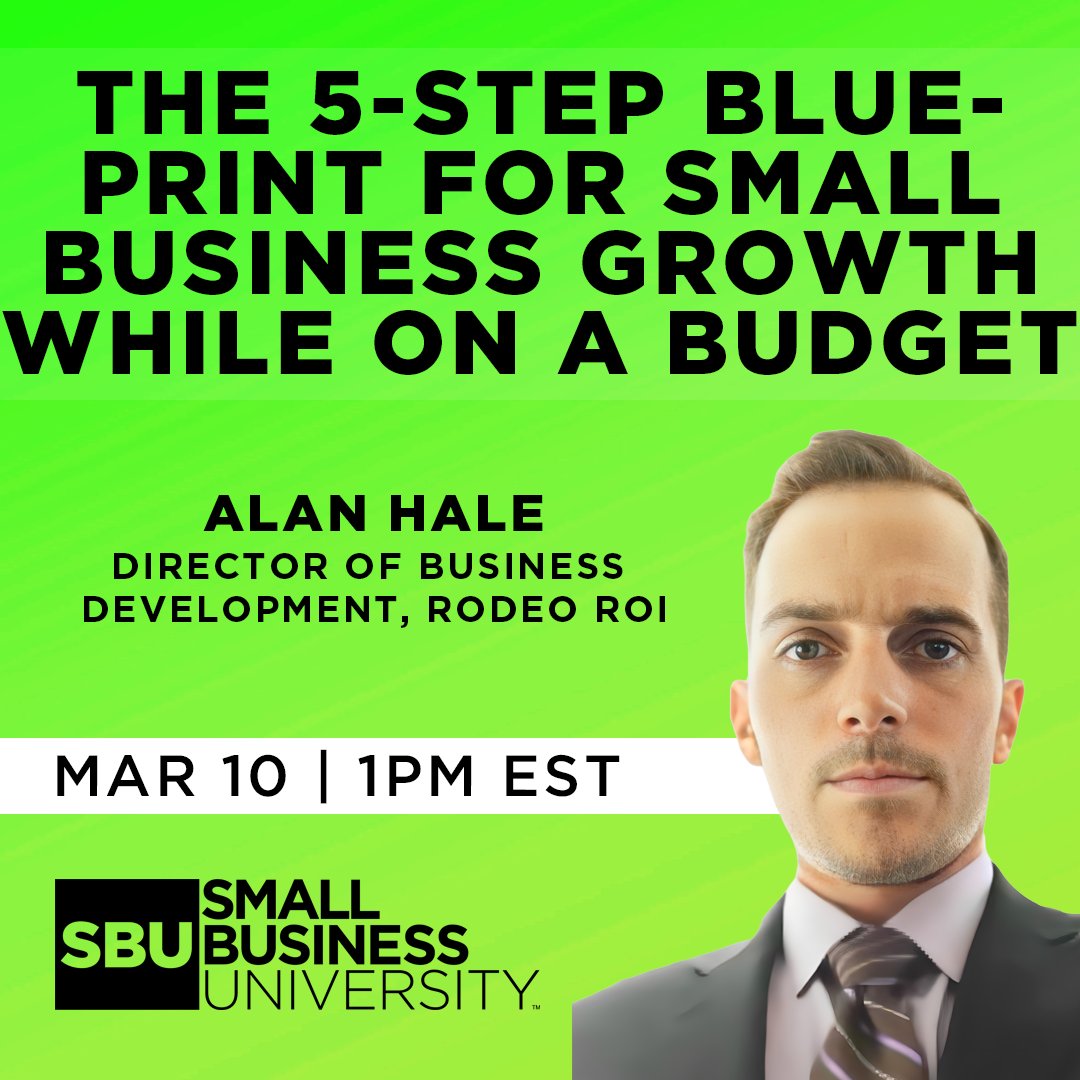 THE 5-STEP BLUEPRINT FOR SMALL BUSINESS GROWTH WHILE ON A BUDGET

ALAN HALE
DIRECTOR OF BUSINESS DEVELOPMENT, RODEO ROI

MAR 10 | 1PM EST

SBU SMALL BUSINESS UNIVERSITY™